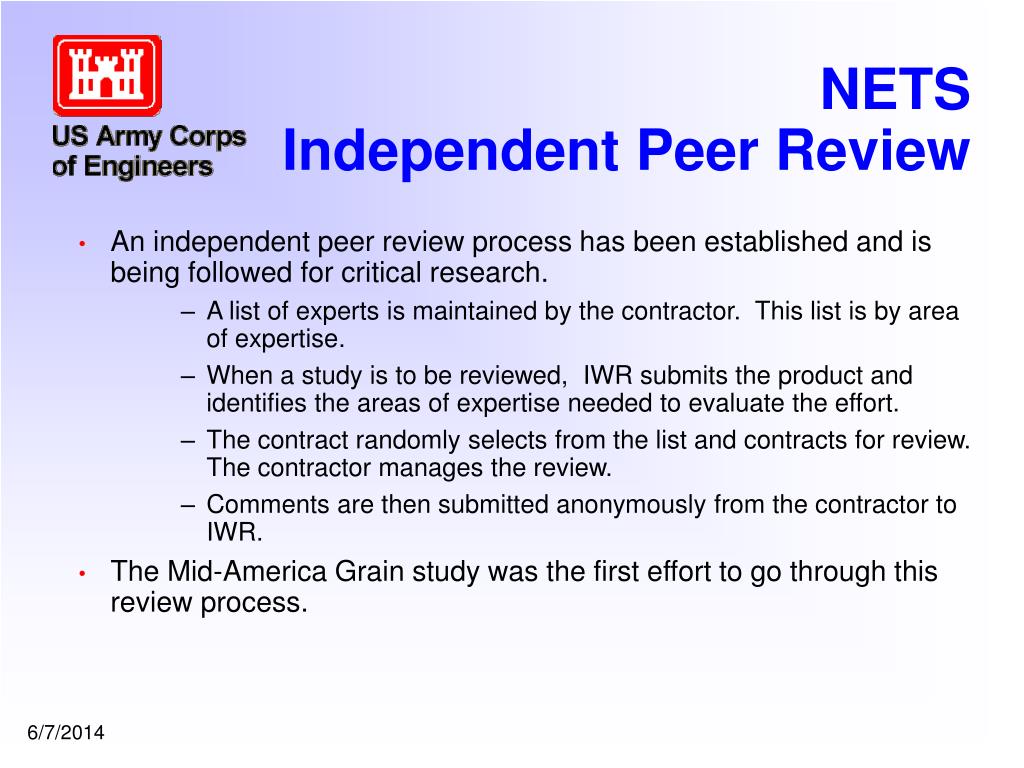 US Army Corps of Engineers

NETS
Independent Peer Review

• An independent peer review process has been established and is being followed for critical research.
– A list of experts is maintained by the contractor. This list is by area of expertise.
– When a study is to be reviewed, IWR submits the product and identifies the areas of expertise needed to evaluate the effort.
– The contract randomly selects from the list and contracts for review. The contractor manages the review.
– Comments are then submitted anonymously from the contractor to IWR.
• The Mid-America Grain study was the first effort to go through this review process.

6/7/2014